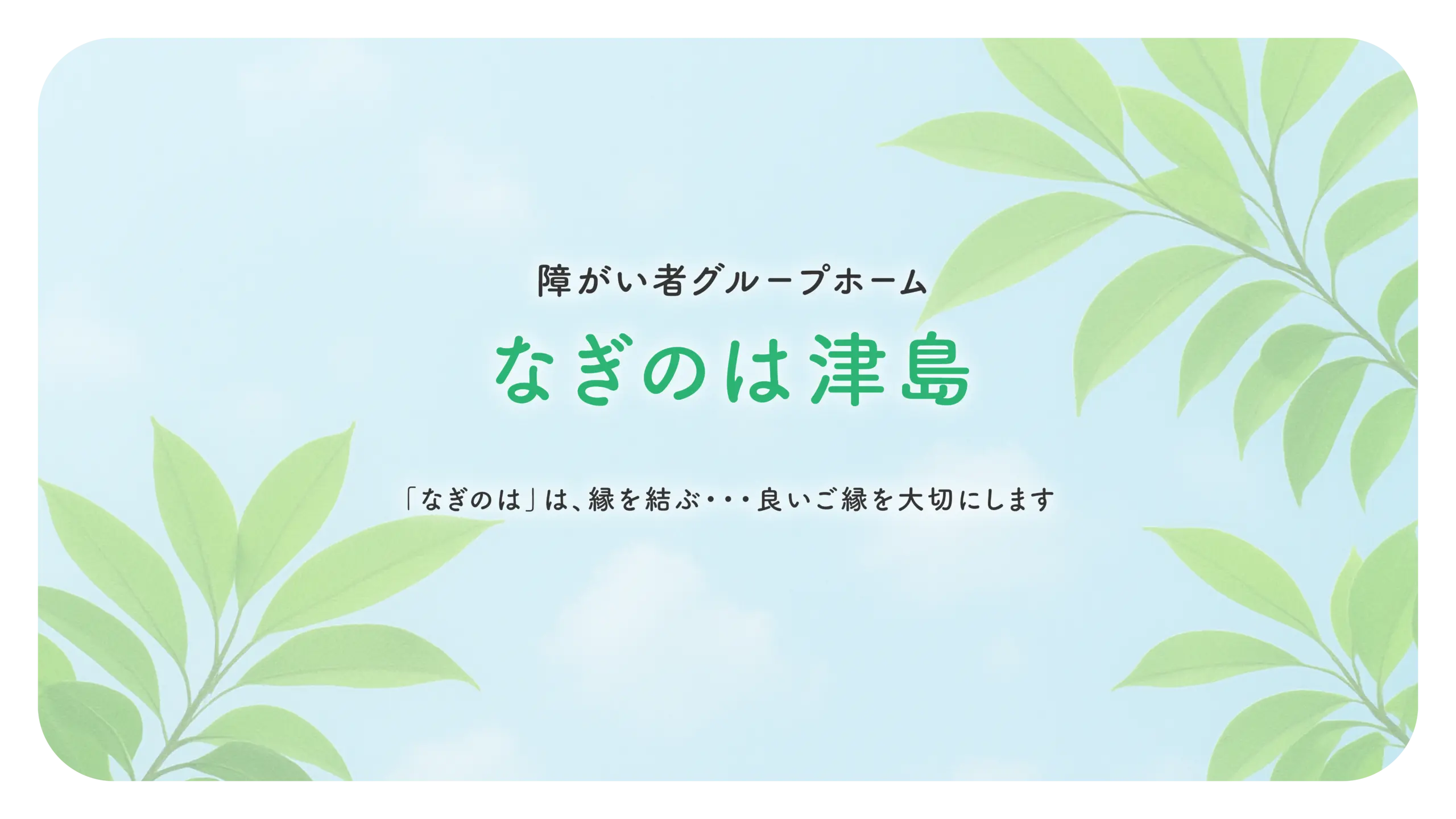 障がい者グループホーム

なぎのは津島

「なぎのは」は、縁を結ぶ・・・良いご縁を大切にします